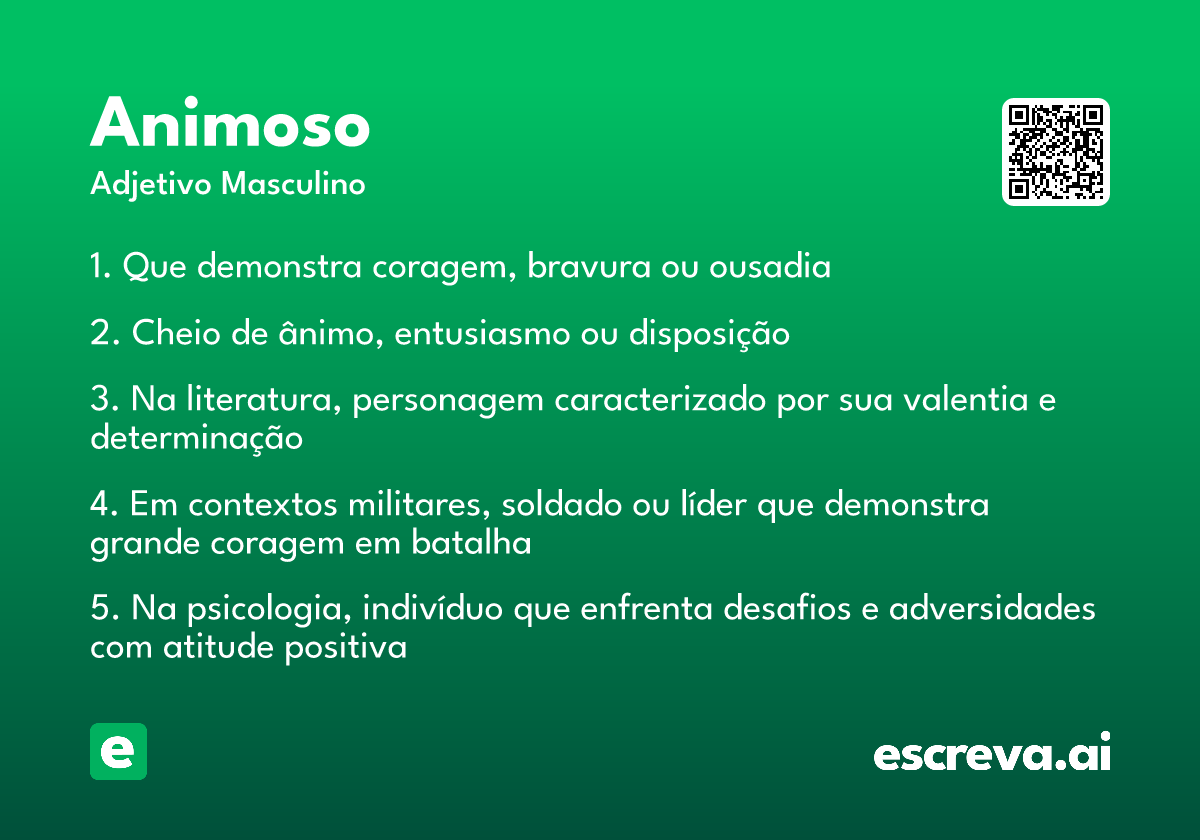 Animoso
Adjetivo Masculino

1. Que demonstra coragem, bravura ou ousadia

2. Cheio de ânimo, entusiasmo ou disposição

3. Na literatura, personagem caracterizado por sua valentia e determinação

4. Em contextos militares, soldado ou líder que demonstra grande coragem em batalha

5. Na psicologia, indivíduo que enfrenta desafios e adversidades com atitude positiva

e

escreva.ai